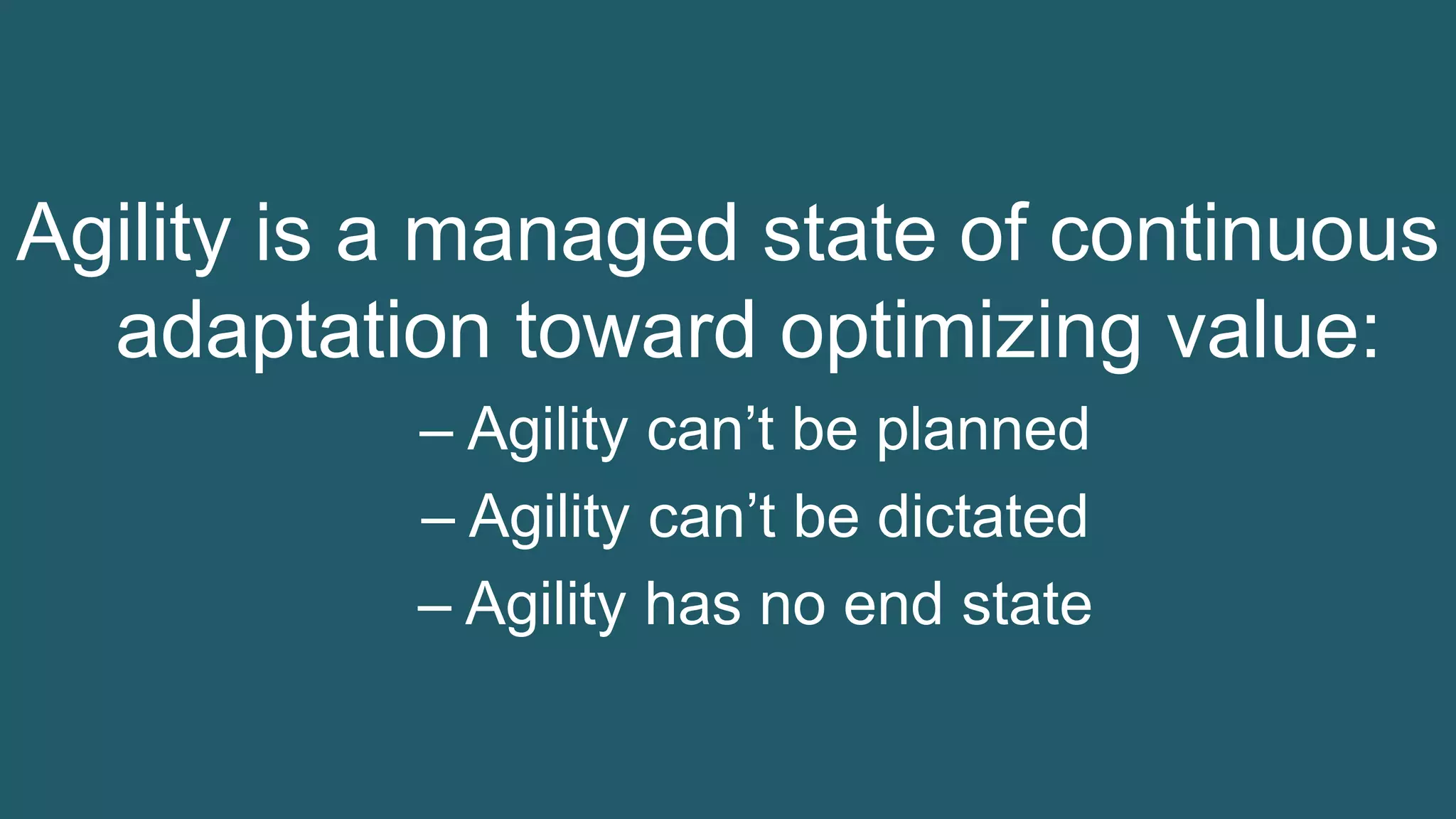 Agility is a managed state of continuous adaptation toward optimizing value:

– Agility can’t be planned

– Agility can’t be dictated

– Agility has no end state